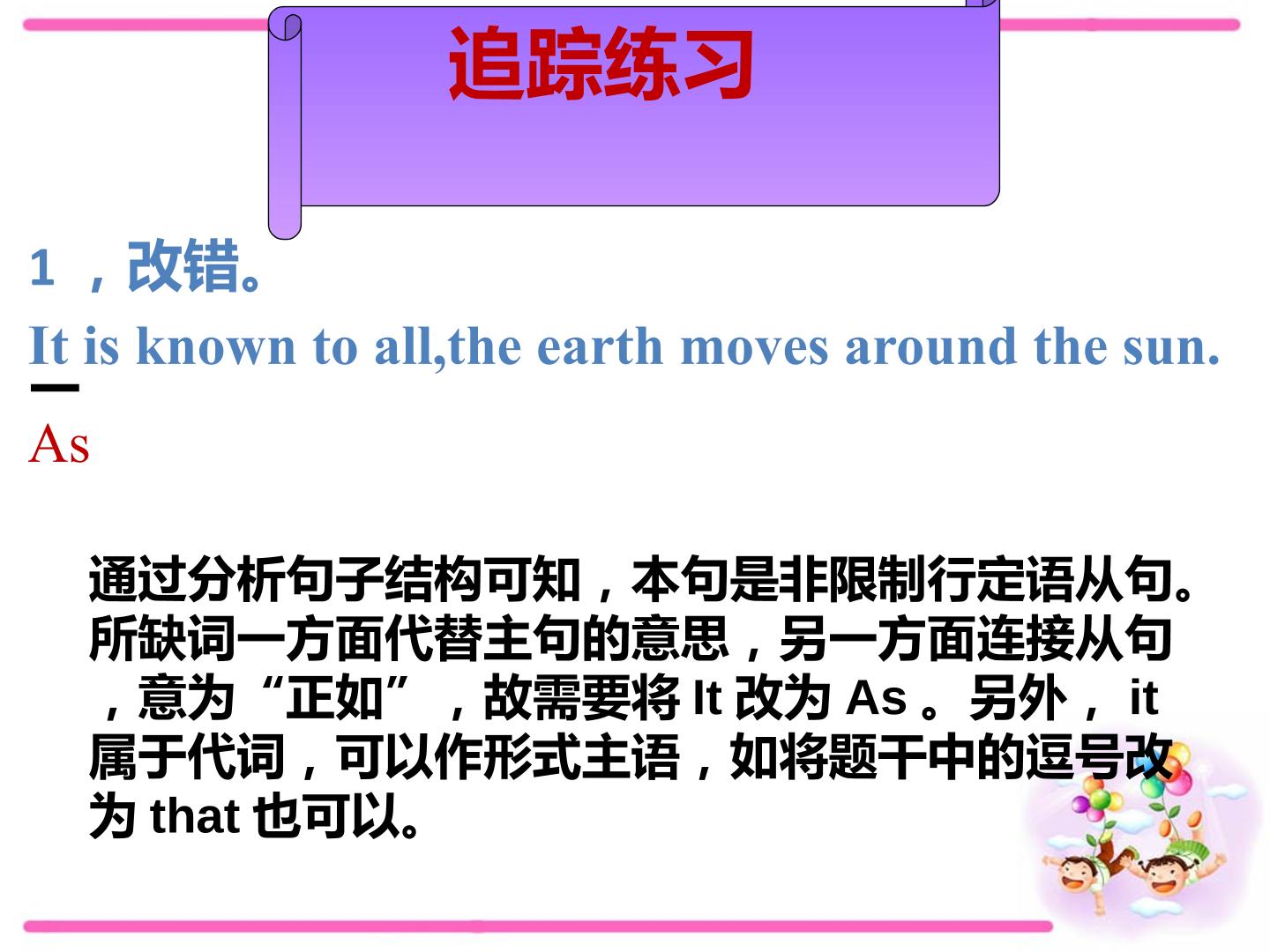 追踪练习

1，改错。

It is known to all,the earth moves around the sun.

As

通过分析句子结构可知，本句是非限制行定语从句。所缺词一方面代替主句的意思，另一方面连接从句，意为“正如”，故需要将It改为As。另外，it属于代词，可以作形式主语，如将题干中的逗号改为that也可以。